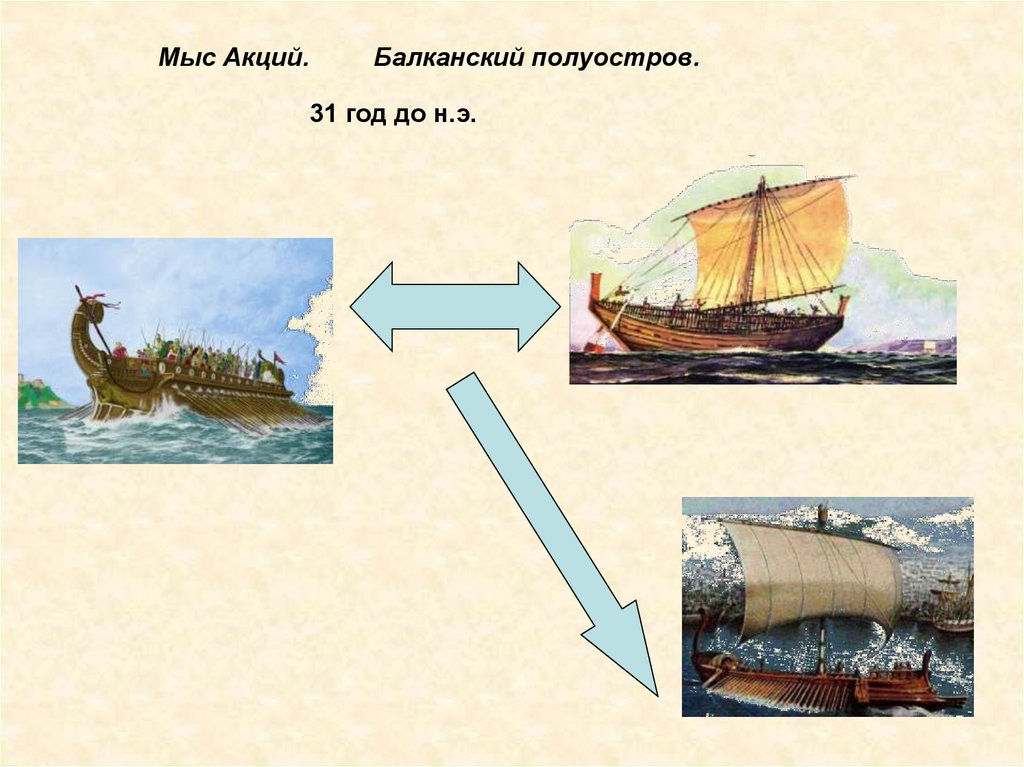 Мыс Акций. Балканский полуостров.

31 год до н.э.